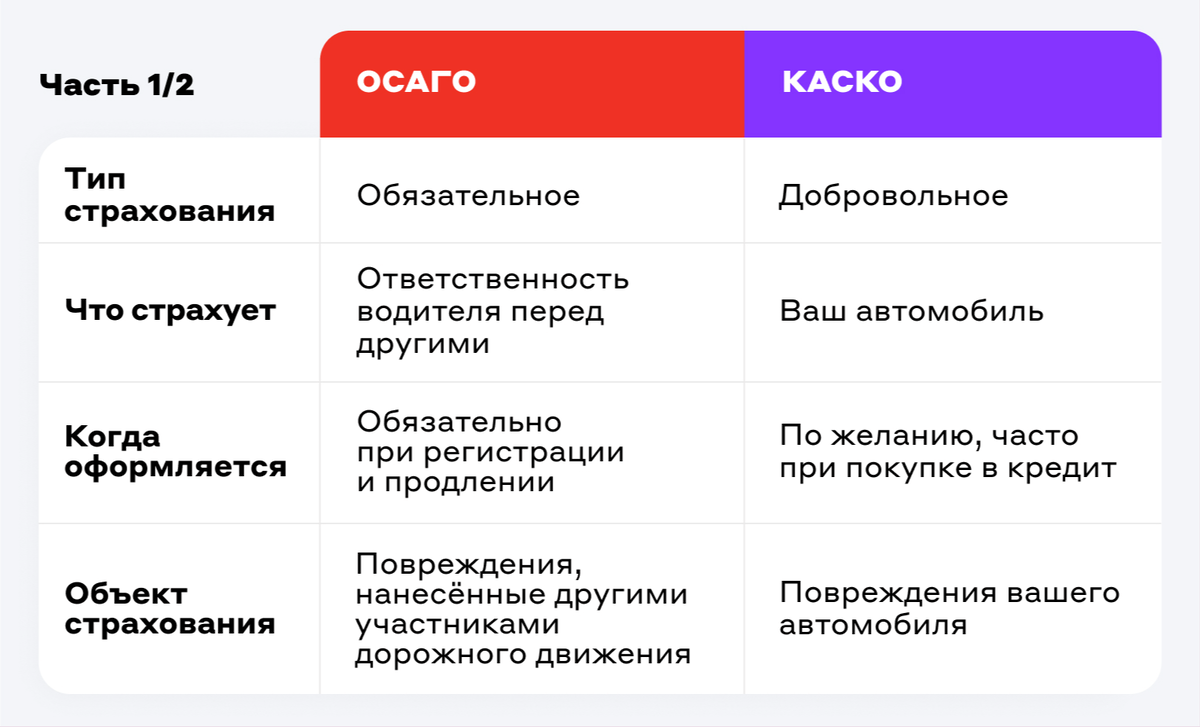 | Часть 1/2 | ОСАГО | КАСКО |
|---|---|---|
| Тип страхования | Обязательное | Добровольное |
| Что страхует | Ответственность водителя перед другими | Ваш автомобиль |
| Когда оформляется | Обязательно при регистрации и продлении | По желанию, часто при покупке в кредит |
| Объект страхования | Повреждения, нанесённые другими участниками дорожного движения | Повреждения вашего автомобиля |